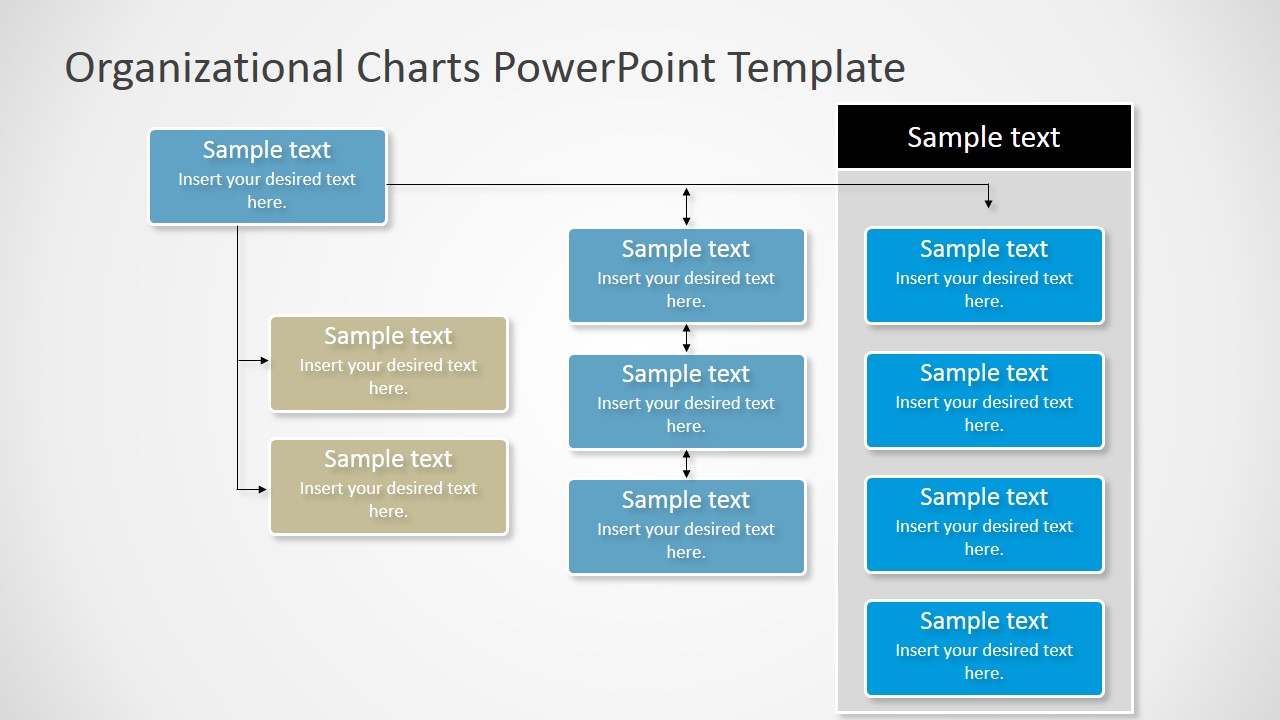 Organizational Charts PowerPoint Template

Sample text
Insert your desired text here.

Sample text
Insert your desired text here.

Sample text
Insert your desired text here.

Sample text
Insert your desired text here.

Sample text
Insert your desired text here.

Sample text
Insert your desired text here.

Sample text

Sample text
Insert your desired text here.

Sample text
Insert your desired text here.

Sample text
Insert your desired text here.

Sample text
Insert your desired text here.